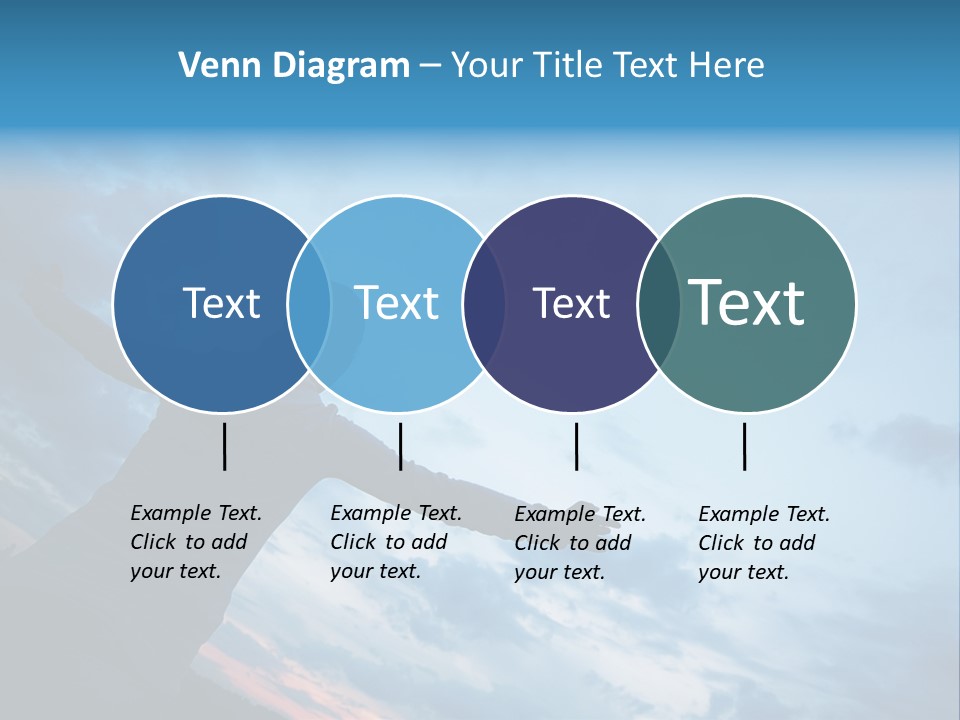 Venn Diagram – Your Title Text Here

Text

Text

Text

Text

Example Text. Click to add your text.

Example Text. Click to add your text.

Example Text. Click to add your text.

Example Text. Click to add your text.